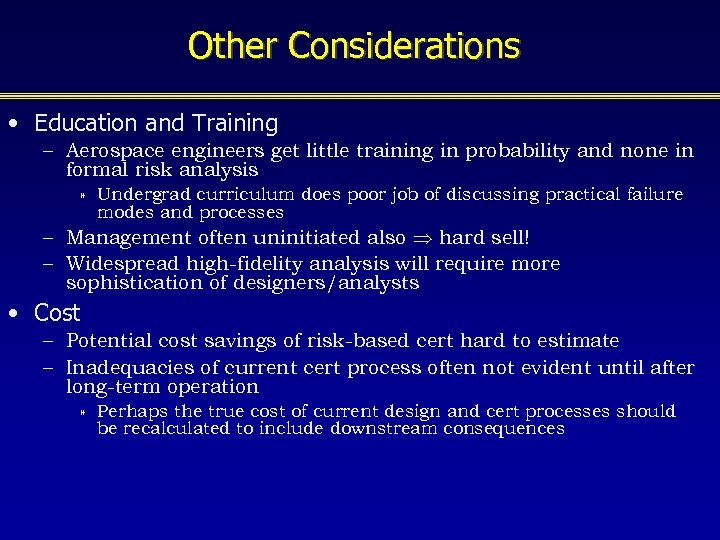 Other Considerations

• Education and Training
– Aerospace engineers get little training in probability and none in formal risk analysis
» Undergrad curriculum does poor job of discussing practical failure modes and processes
– Management often uninitiated also $\Rightarrow$ hard sell!
– Widespread high-fidelity analysis will require more sophistication of designers/analysts

• Cost
– Potential cost savings of risk-based cert hard to estimate
– Inadequacies of current cert process often not evident until after long-term operation
» Perhaps the true cost of current design and cert processes should be recalculated to include downstream consequences